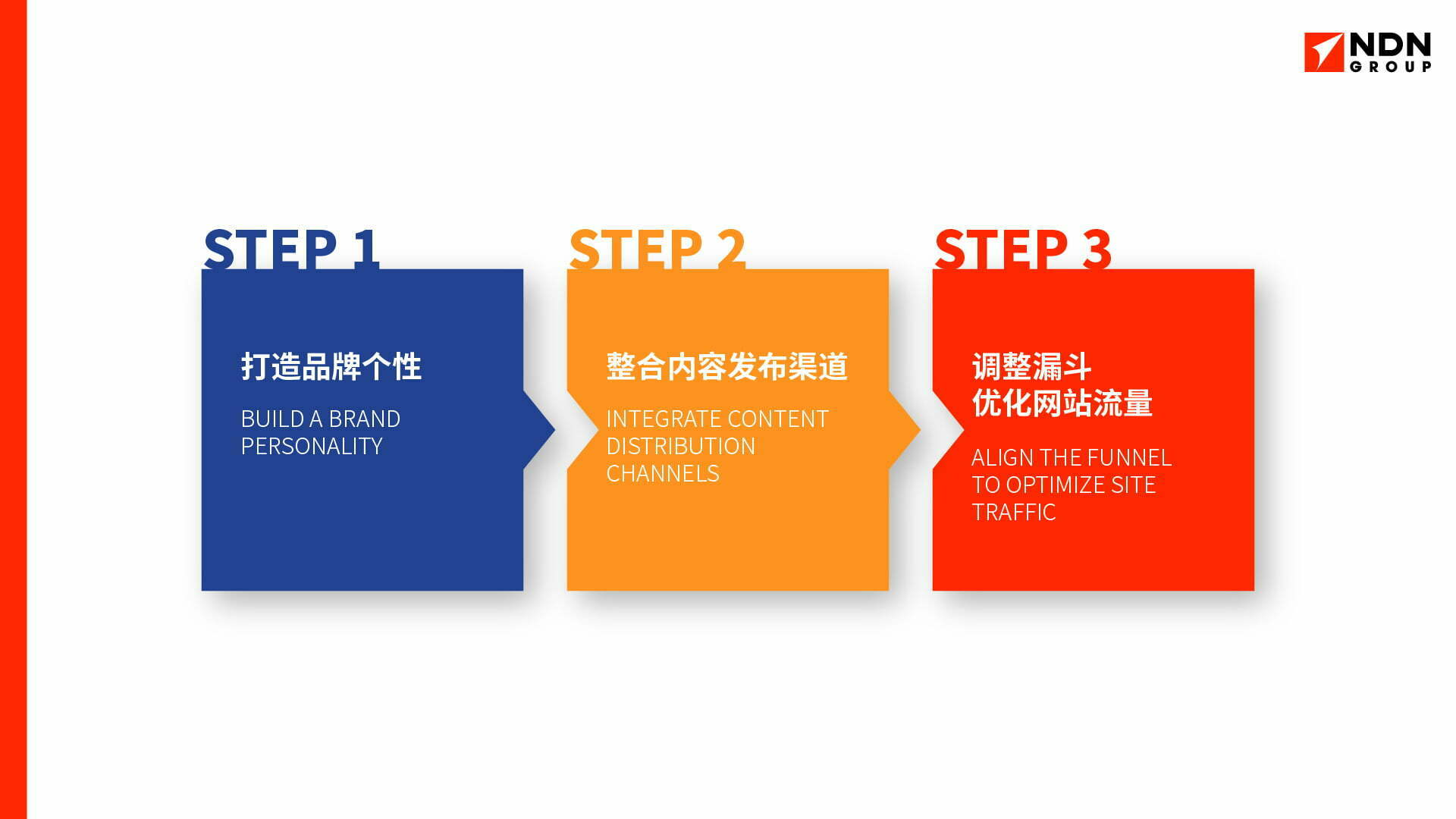 NDN GROUP

STEP 1

打造品牌个性

BUILD A BRAND PERSONALITY

STEP 2

整合内容发布渠道

INTEGRATE CONTENT DISTRIBUTION CHANNELS

STEP 3

调整漏斗
优化网站流量

ALIGN THE FUNNEL TO OPTIMIZE SITE TRAFFIC